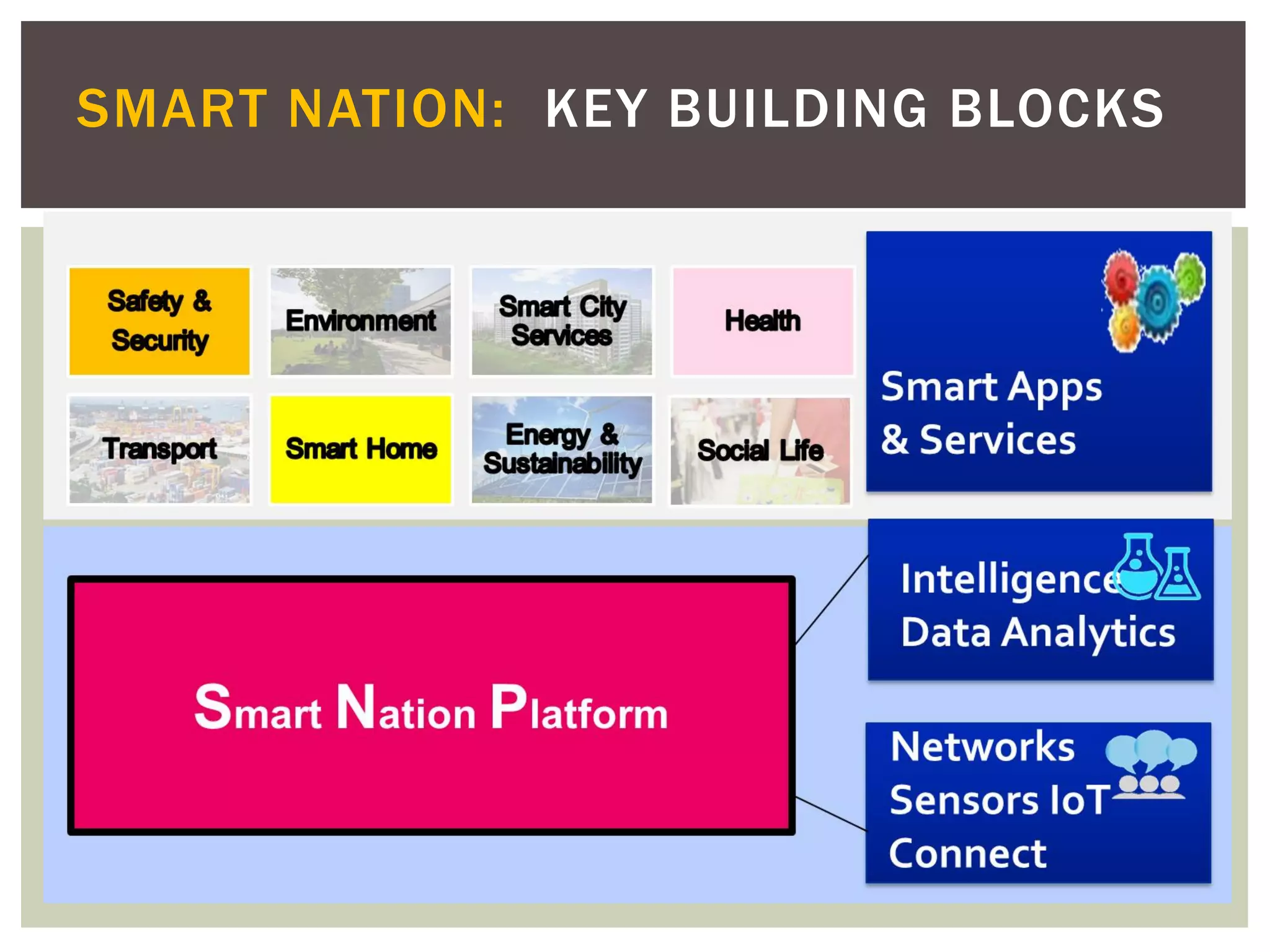 SMART NATION: KEY BUILDING BLOCKS

Safety & Security

Environment

Smart City Services

Health

Transport

Smart Home

Energy & Sustainability

Social Life

Smart Apps & Services

Smart Nation Platform

Intelligence Data Analytics

Networks Sensors IoT Connect